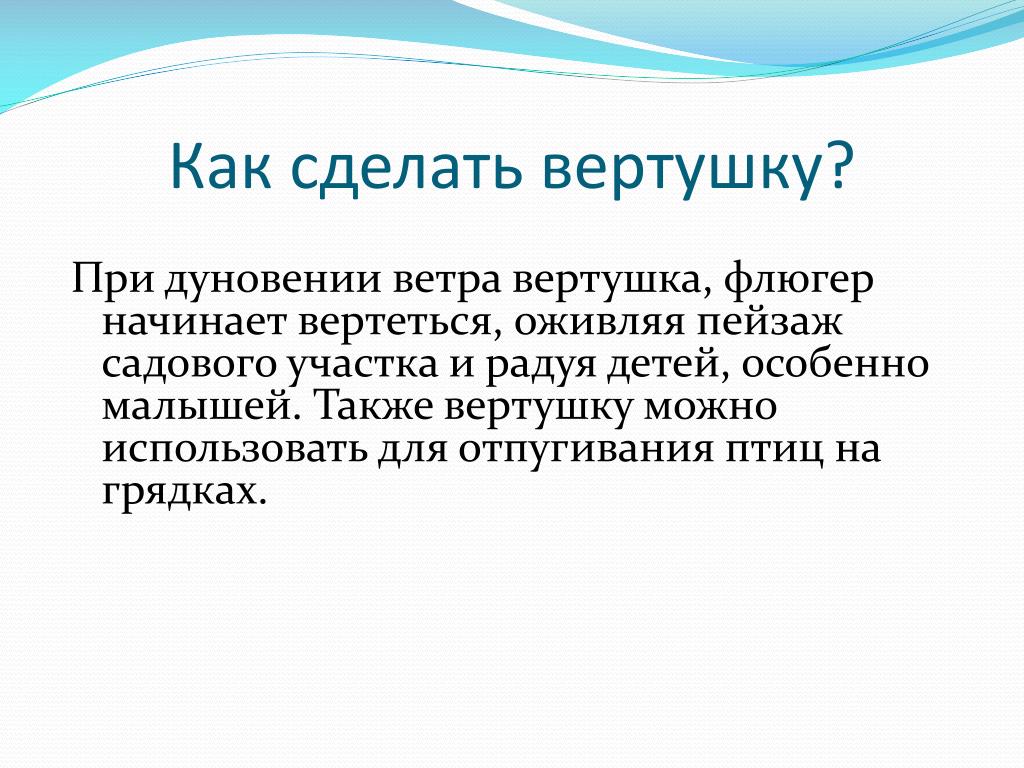 Как сделать вертушку?

При дуновении ветра вертушка, флюгер начинает вертеться, оживляя пейзаж садового участка и радуя детей, особенно малышей. Также вертушку можно использовать для отпугивания птиц на грядках.